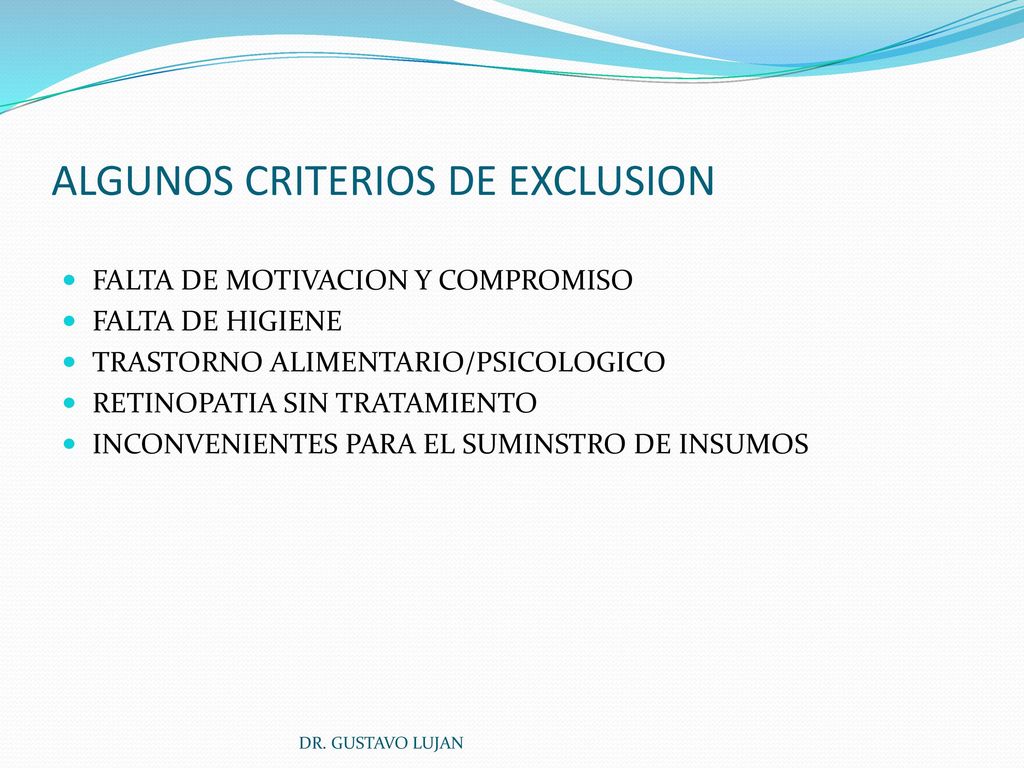 ALGUNOS CRITERIOS DE EXCLUSION

- FALTA DE MOTIVACION Y COMPROMISO
- FALTA DE HIGIENE
- TRASTORNO ALIMENTARIO/PSICOLOGICO
- RETINOPATIA SIN TRATAMIENTO
- INCONVENIENTES PARA EL SUMINSTRO DE INSUMOS

DR. GUSTAVO LUJAN